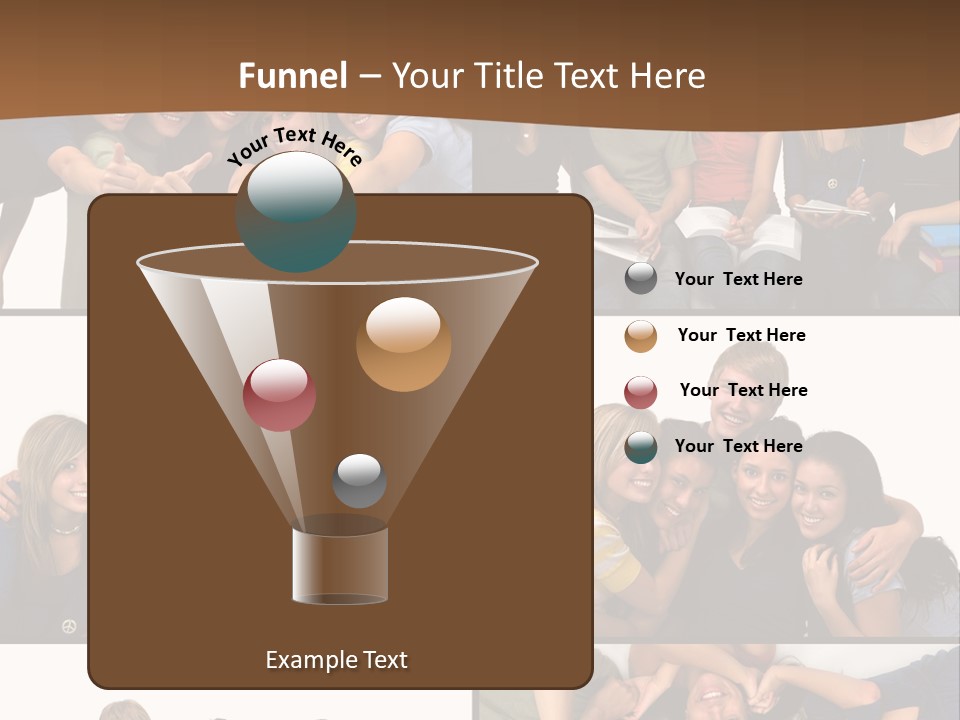 Funnel – Your Title Text Here

Your Text Here

Your Text Here

Your Text Here

Your Text Here

Your Text Here

Example Text